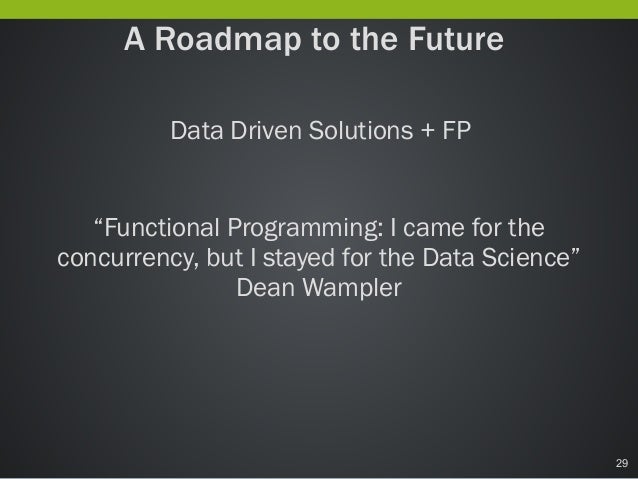 A Roadmap to the Future

Data Driven Solutions + FP

“Functional Programming: I came for the concurrency, but I stayed for the Data Science”
Dean Wampler

29